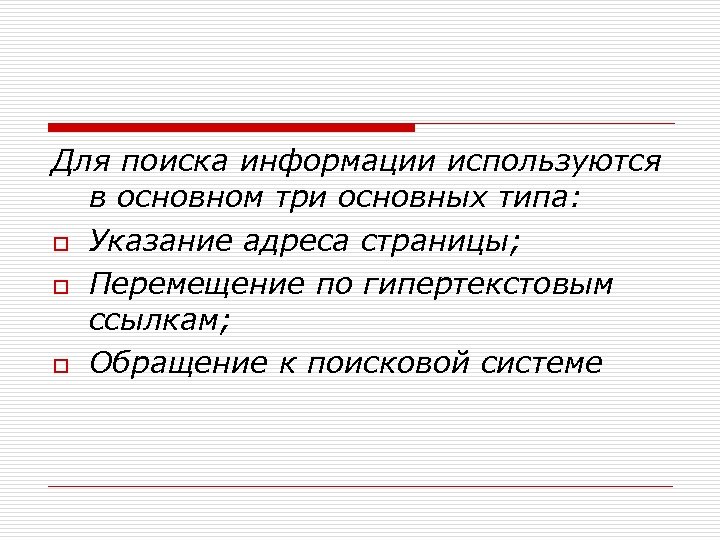 Для поиска информации используются в основном три основных типа:

Указание адреса страницы;

Перемещение по гипертекстовым ссылкам;

Обращение к поисковой системе